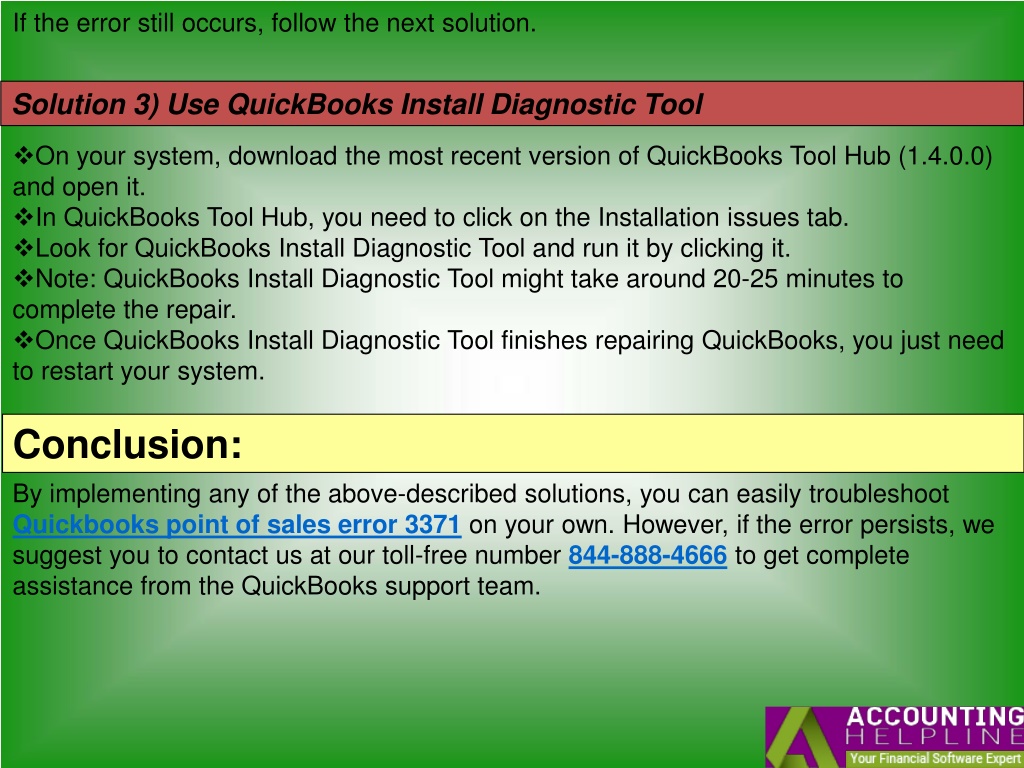 If the error still occurs, follow the next solution.

Solution 3) Use QuickBooks Install Diagnostic Tool

❖On your system, download the most recent version of QuickBooks Tool Hub (1.4.0.0) and open it.
❖In QuickBooks Tool Hub, you need to click on the Installation issues tab.
❖Look for QuickBooks Install Diagnostic Tool and run it by clicking it.
❖Note: QuickBooks Install Diagnostic Tool might take around 20-25 minutes to complete the repair.
❖Once QuickBooks Install Diagnostic Tool finishes repairing QuickBooks, you just need to restart your system.

Conclusion:

By implementing any of the above-described solutions, you can easily troubleshoot Quickbooks point of sales error 3371 on your own. However, if the error persists, we suggest you to contact us at our toll-free number 844-888-4666 to get complete assistance from the QuickBooks support team.

ACCOUNTING HELPLINE
Your Financial Software Expert